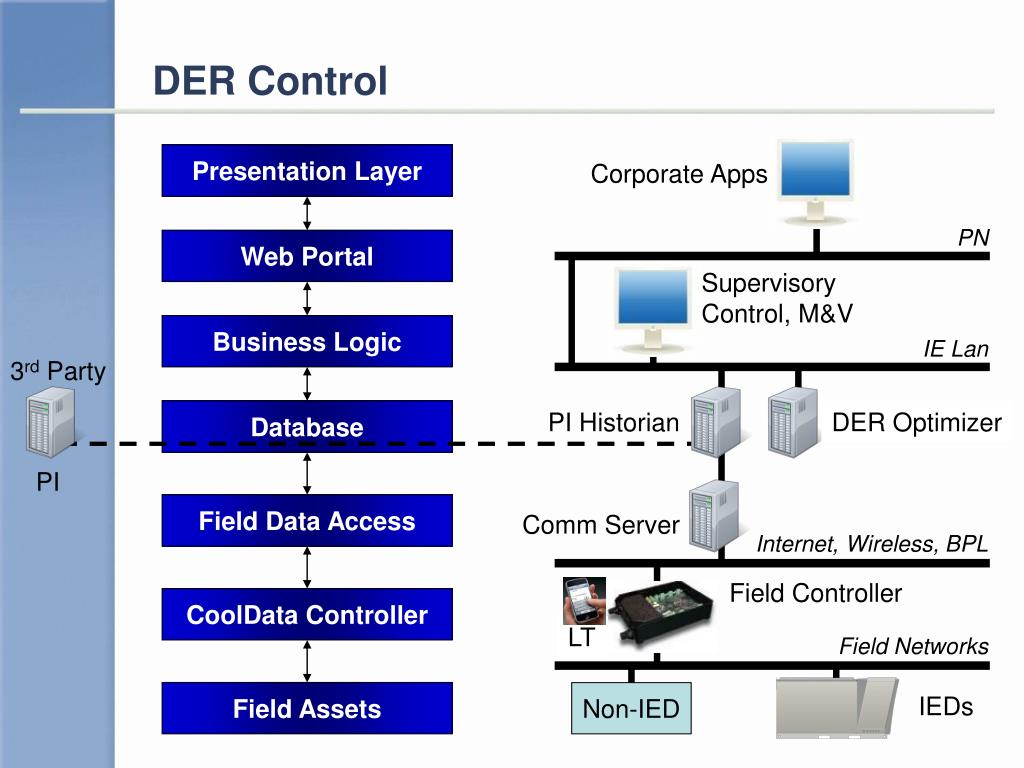 DER Control

Presentation Layer

Web Portal

Business Logic

Database

Field Data Access

CoolData Controller

Field Assets

3$^{rd}$ Party

PI

Corporate Apps

PN

Supervisory Control, M&V

IE Lan

PI Historian

DER Optimizer

Comm Server

Internet, Wireless, BPL

Field Controller

LT

Field Networks

Non-IED

IEDs